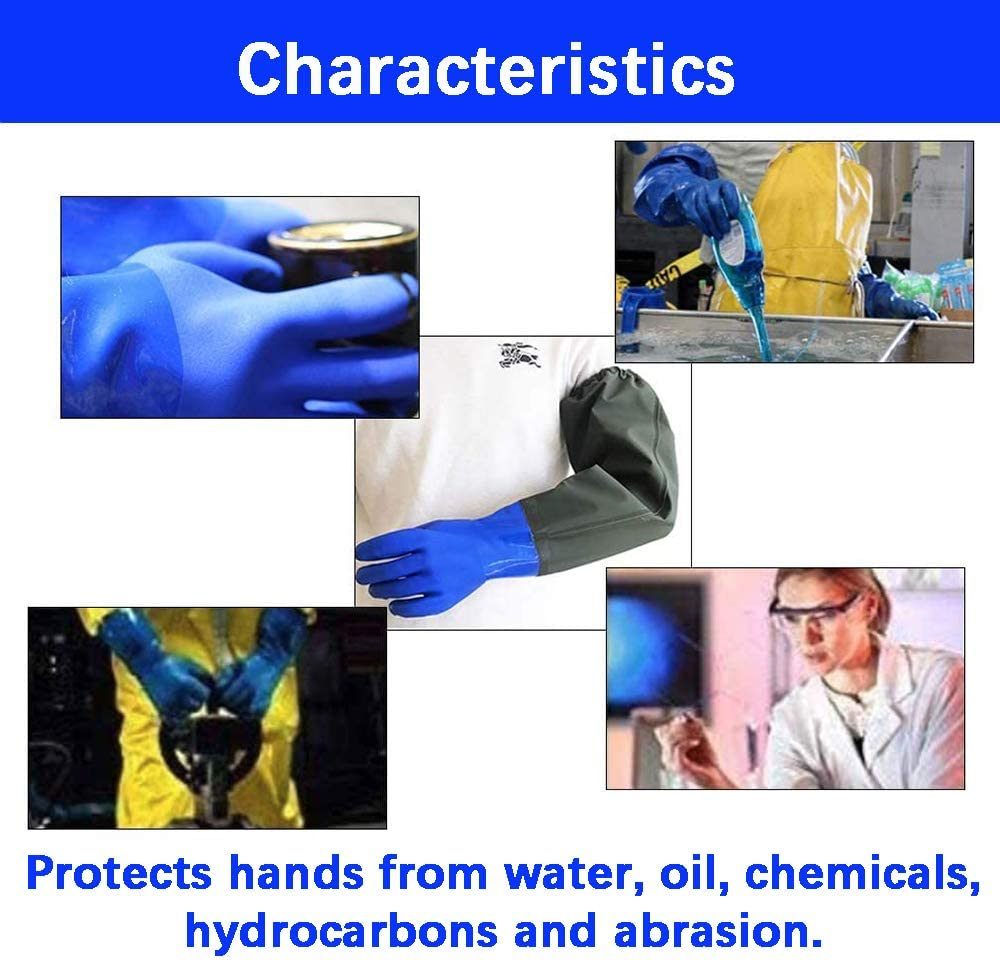 Characteristics

Protects hands from water, oil, chemicals, hydrocarbons and abrasion.